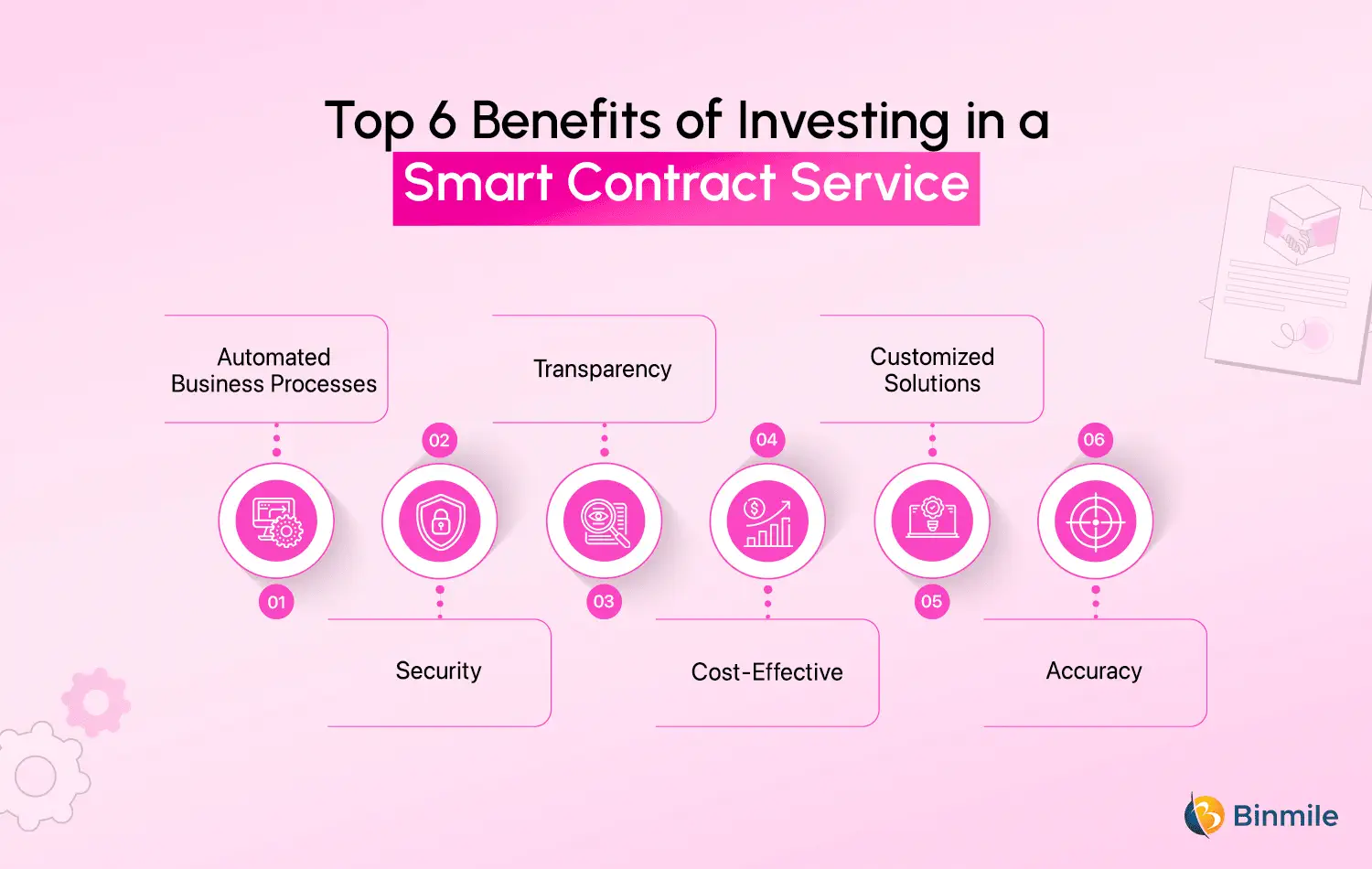 Top 6 Benefits of Investing in a
Smart Contract Service

Automated Business Processes

01

02

Security

Transparency

03

04

Cost-Effective

Customized Solutions

05

06

Accuracy

Binmile